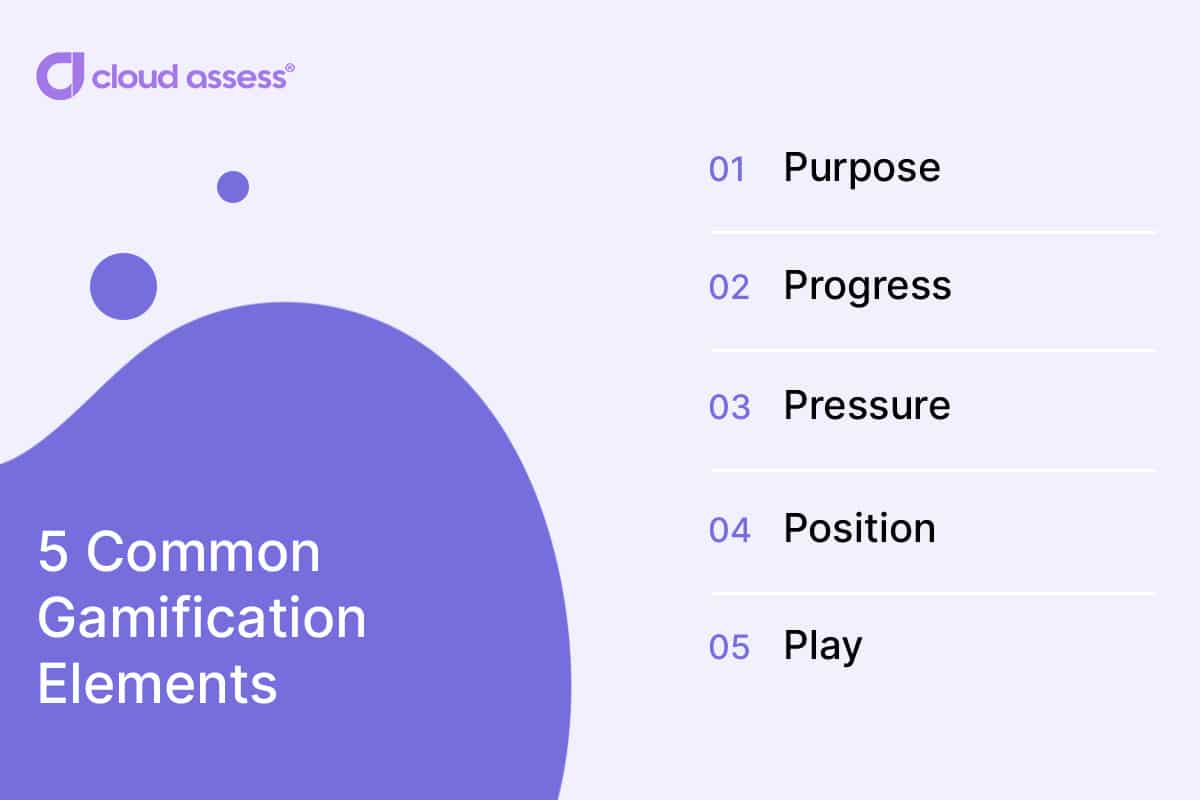 cloud assess®

5 Common Gamification Elements

01 Purpose

02 Progress

03 Pressure

04 Position

05 Play